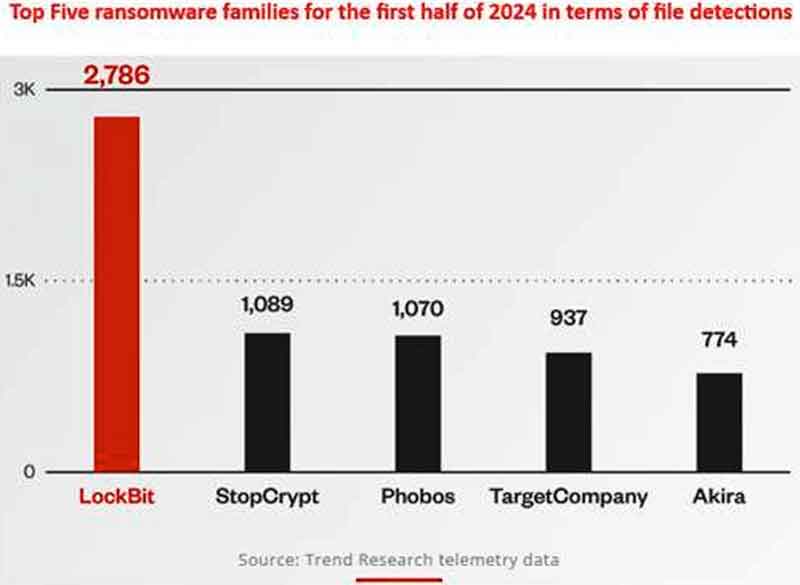 Top Five ransomware families for the first half of 2024 in terms of file detections

3K

1.5K

0

2,786

1,089

1,070

937

774

LockBit

StopCrypt

Phobos

TargetCompany

Akira

Source: Trend Research telemetry data